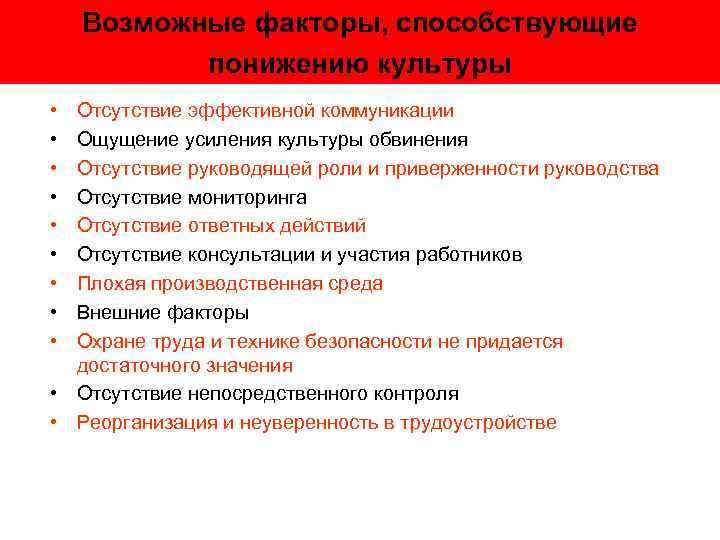 Возможные факторы, способствующие понижению культуры

• Отсутствие эффективной коммуникации
• Ощущение усиления культуры обвинения
• Отсутствие руководящей роли и приверженности руководства
• Отсутствие мониторинга
• Отсутствие ответных действий
• Отсутствие консультации и участия работников
• Плохая производственная среда
• Внешние факторы
• Охране труда и технике безопасности не придается достаточного значения
• Отсутствие непосредственного контроля
• Реорганизация и неуверенность в трудоустройстве